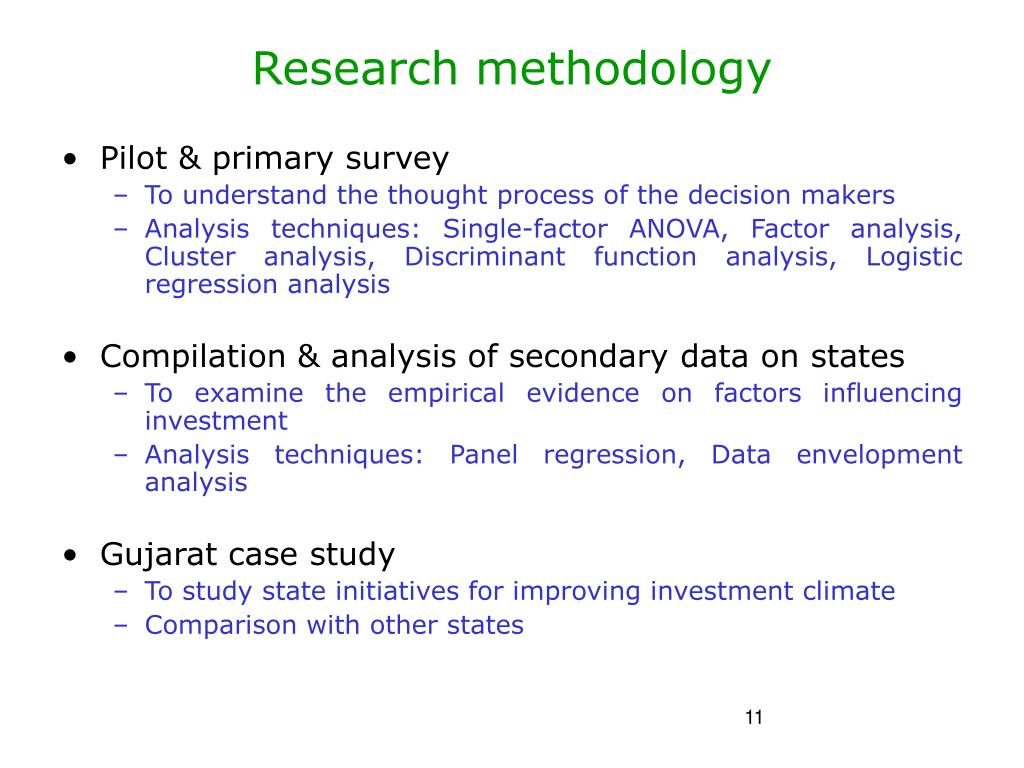 Research methodology

• Pilot & primary survey
– To understand the thought process of the decision makers
– Analysis techniques: Single-factor ANOVA, Factor analysis, Cluster analysis, Discriminant function analysis, Logistic regression analysis

• Compilation & analysis of secondary data on states
– To examine the empirical evidence on factors influencing investment
– Analysis techniques: Panel regression, Data envelopment analysis

• Gujarat case study
– To study state initiatives for improving investment climate
– Comparison with other states

11